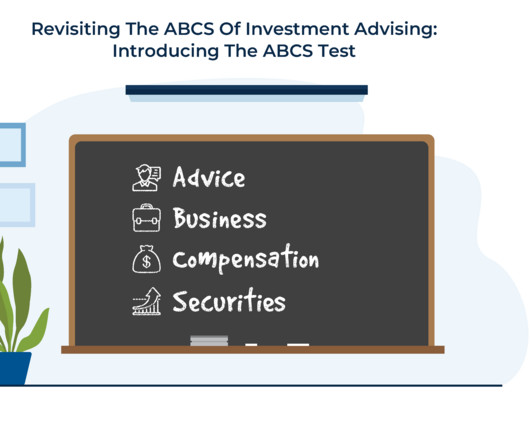 Revisiting The ABCS Of Investment Advising: Introducing The ABCS Test

Advice
Business
Compensation
Securities